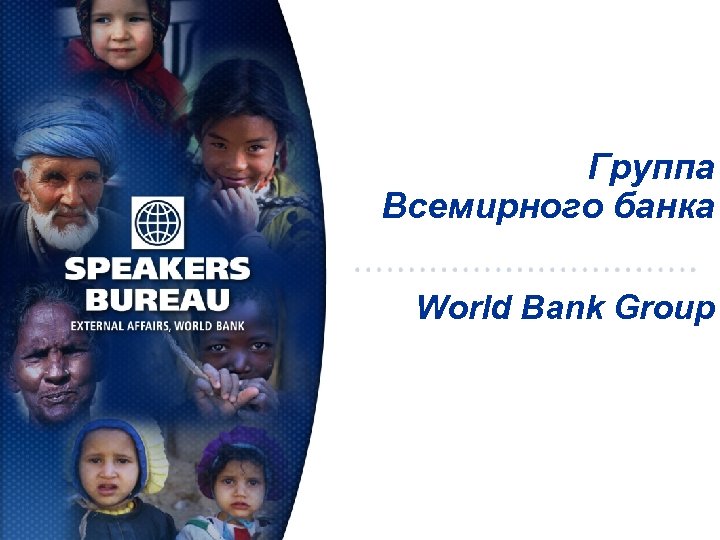 SPEAKERS BUREAU
EXTERNAL AFFAIRS, WORLD BANK

Группа Всемирного банка

World Bank Group